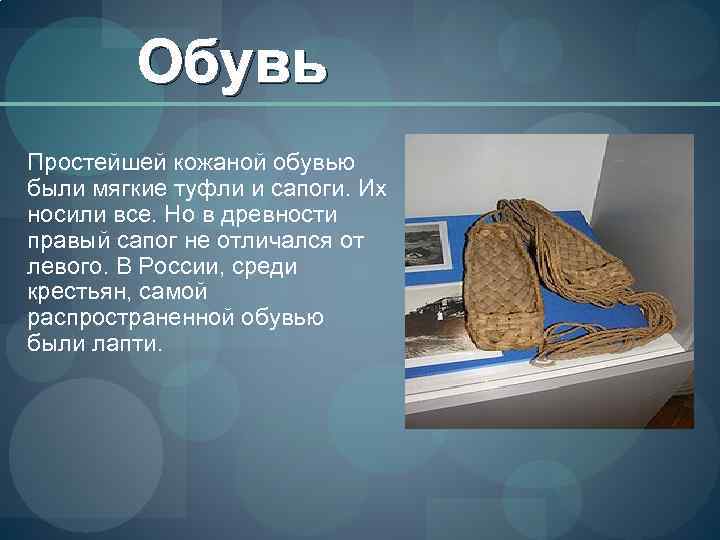 Обувь

Простейшей кожаной обувью были мягкие туфли и сапоги. Их носили все. Но в древности правый сапог не отличался от левого. В России, среди крестьян, самой распространенной обувью были лапти.